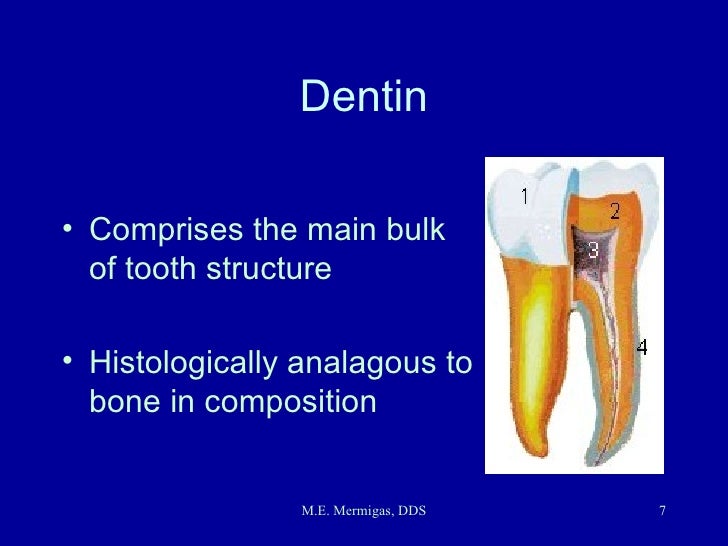 Dentin

• Comprises the main bulk of tooth structure

• Histologically analagous to bone in composition

1
2
3
4

M.E. Mermigas, DDS

7